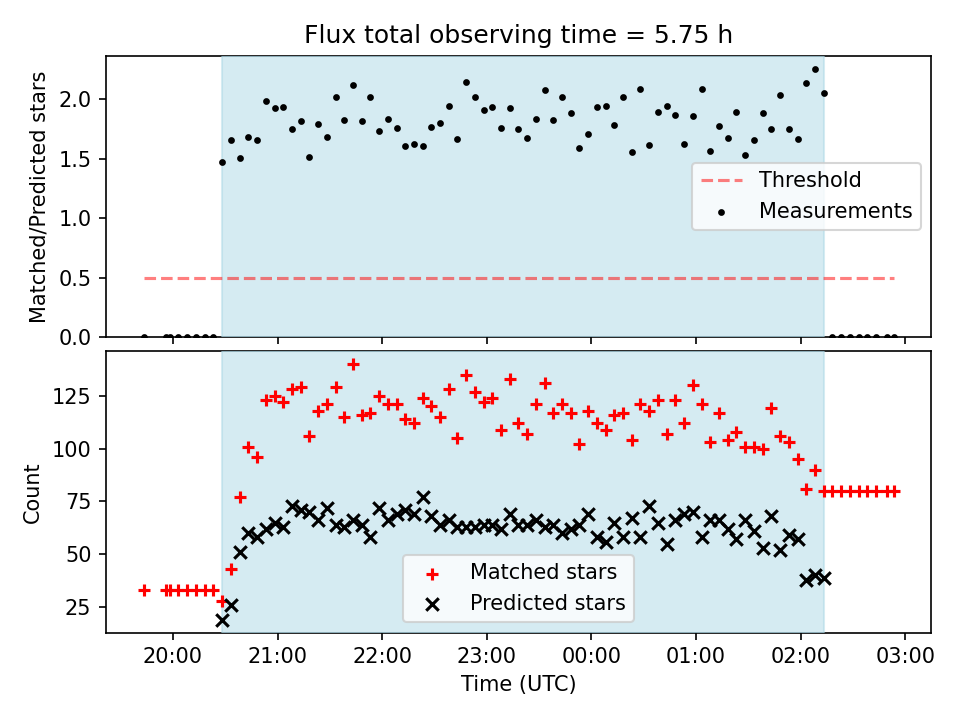 Flux total observing time = 5.75 h

Matched/Predicted stars

2.0
1.5
1.0
0.5
0.0

Threshold
Measurements

Count

125
100
75
50
25

Matched stars
Predicted stars

20:00 21:00 22:00 23:00 00:00 01:00 02:00 03:00

Time (UTC)